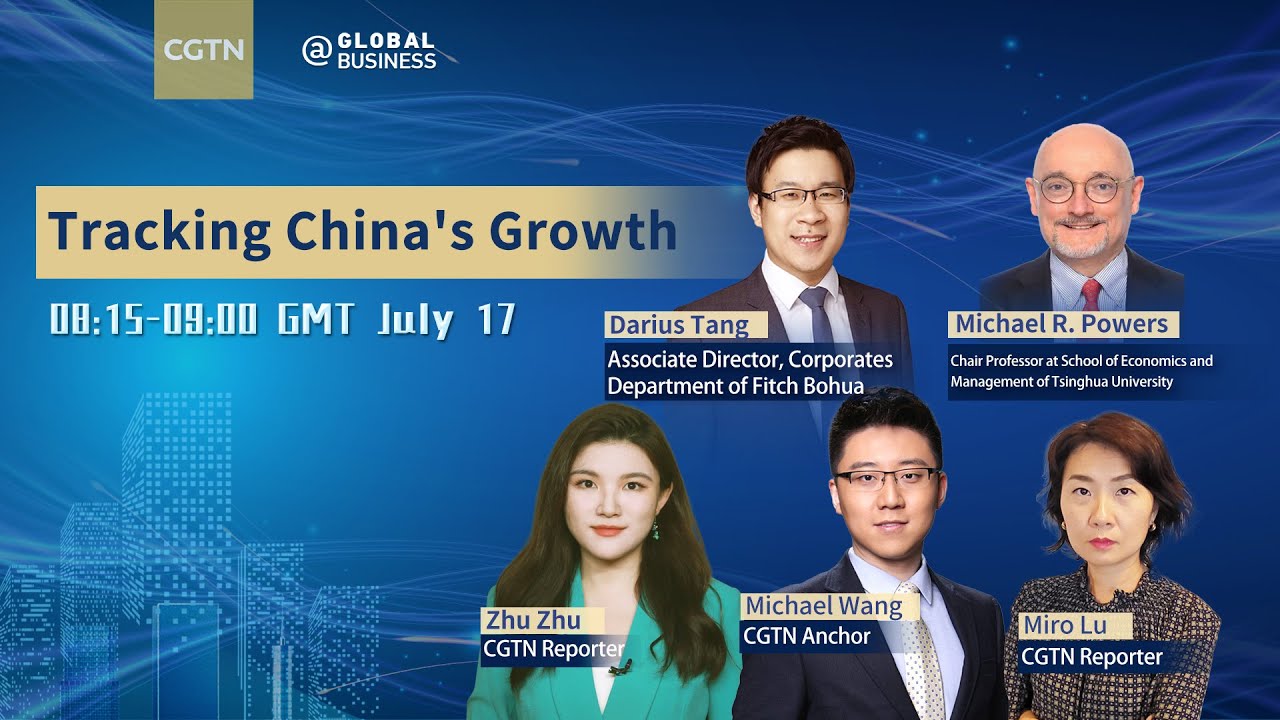 CGTN

@GLOBAL BUSINESS

Tracking China's Growth

08:15-09:00 GMT July 17

Darius Tang
Associate Director, Corporates Department of Fitch Bohua

Michael R. Powers
Chair Professor at School of Economics and Management of Tsinghua University

Zhu Zhu
CGTN Reporter

Michael Wang
CGTN Anchor

Miro Lu
CGTN Reporter